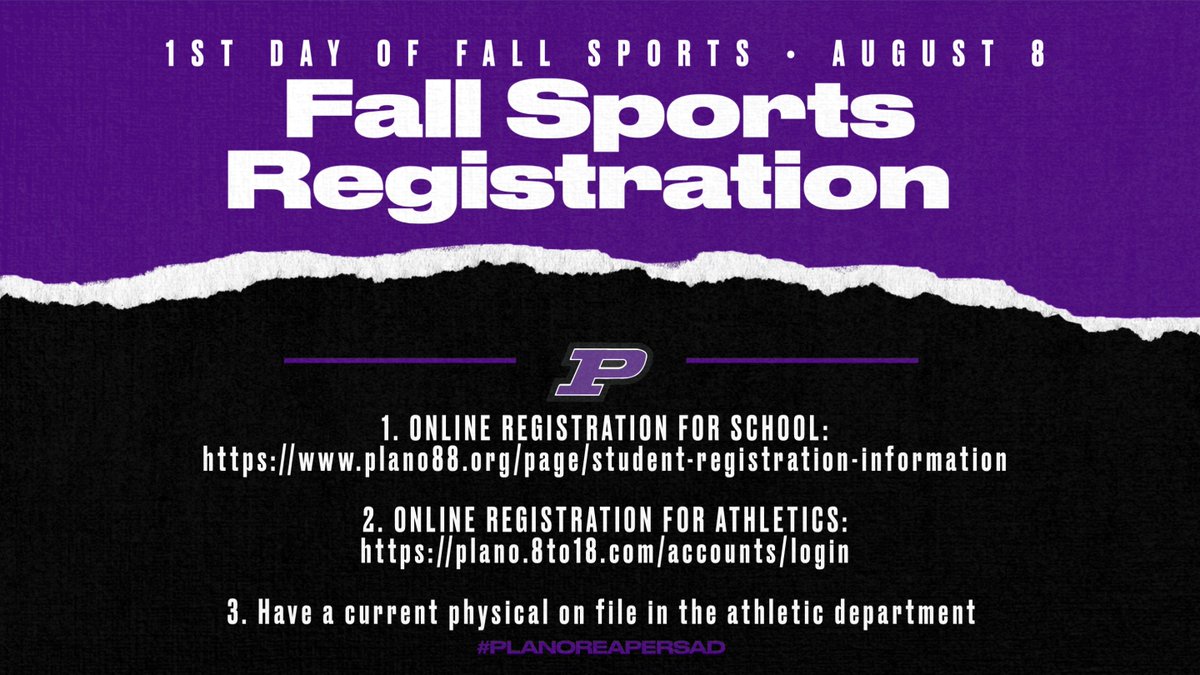 1ST DAY OF FALL SPORTS • AUGUST 8

Fall Sports Registration

P

1. ONLINE REGISTRATION FOR SCHOOL: https://www.plano88.org/page/student-registration-information

2. ONLINE REGISTRATION FOR ATHLETICS: https://plano.8to18.com/accounts/login

3. Have a current physical on file in the athletic department

#PLANOREAPERSAD